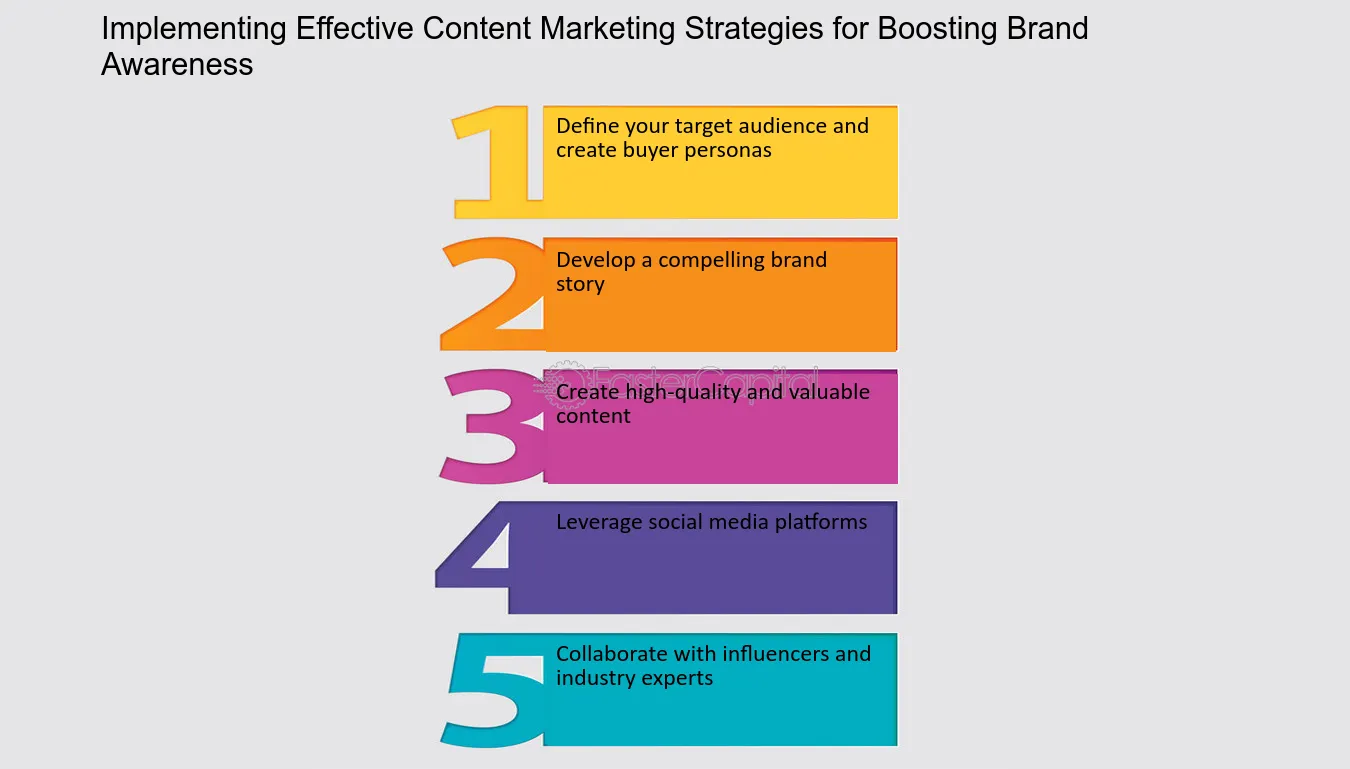 Implementing Effective Content Marketing Strategies for Boosting Brand Awareness

1
Define your target audience and create buyer personas

2
Develop a compelling brand story

FasterCapital

3
Create high-quality and valuable content

4
Leverage social media platforms

5
Collaborate with influencers and industry experts